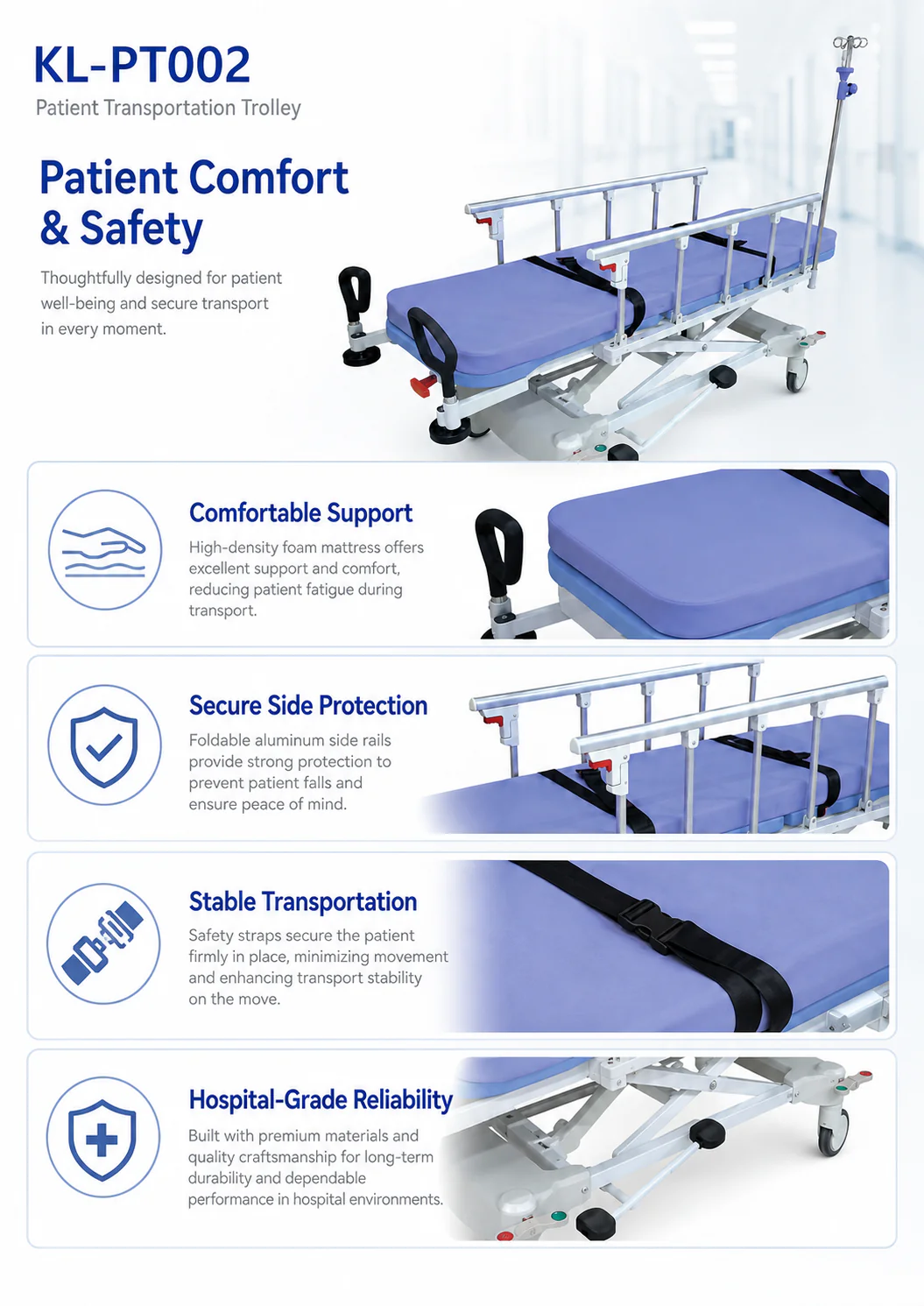 KL-PT002
Patient Transportation Trolley

Patient Comfort & Safety

Thoughtfully designed for patient well-being and secure transport in every moment.

Comfortable Support

High-density foam mattress offers excellent support and comfort, reducing patient fatigue during transport.

Secure Side Protection

Foldable aluminum side rails provide strong protection to prevent patient falls and ensure peace of mind.

Stable Transportation

Safety straps secure the patient firmly in place, minimizing movement and enhancing transport stability on the move.

Hospital-Grade Reliability

Built with premium materials and quality craftsmanship for long-term durability and dependable performance in hospital environments.